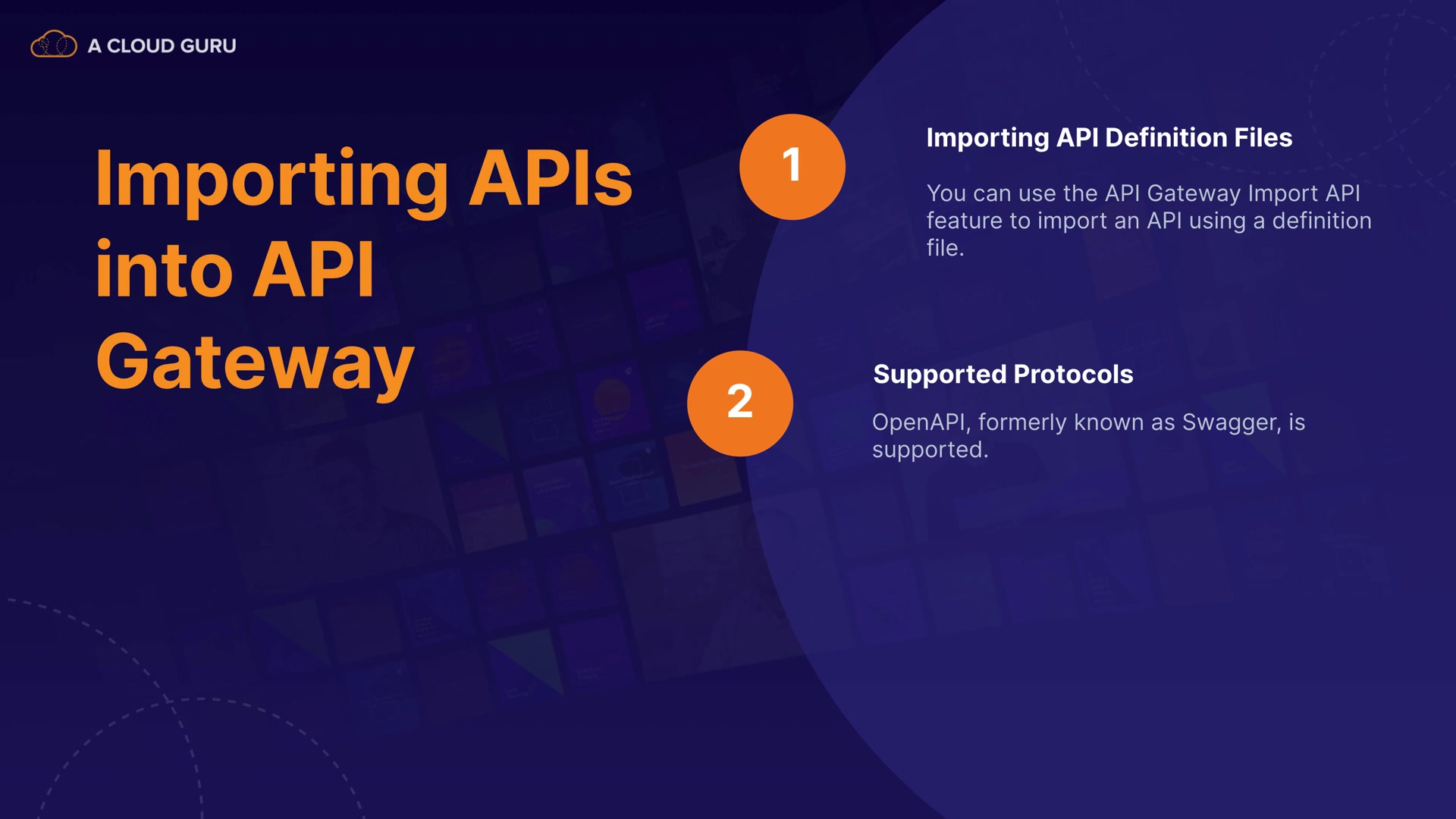 A CLOUD GURU

Importing APIs into API Gateway

1

Importing API Definition Files

You can use the API Gateway Import API feature to import an API using a definition file.

2

Supported Protocols

OpenAPI, formerly known as Swagger, is supported.